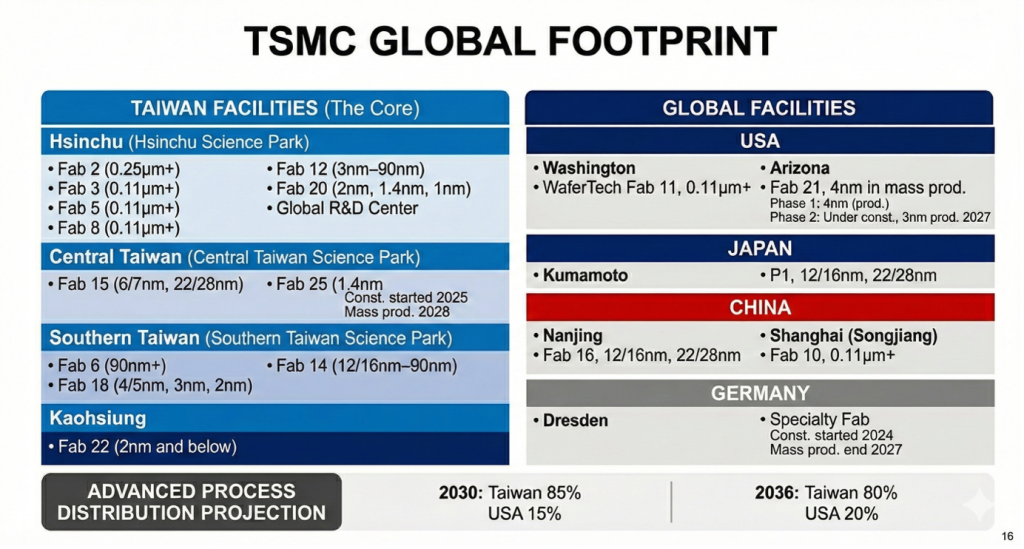 TSMC GLOBAL FOOTPRINT

TAIWAN FACILITIES (The Core)

Hsinchu (Hsinchu Science Park)

• Fab 2 (0.25µm+)
• Fab 3 (0.11µm+)
• Fab 5 (0.11µm+)
• Fab 8 (0.11µm+)

• Fab 12 (3nm–90nm)
• Fab 20 (2nm, 1.4nm, 1nm)
• Global R&D Center

Central Taiwan (Central Taiwan Science Park)

• Fab 15 (6/7nm, 22/28nm)

• Fab 25 (1.4nm
Const. started 2025
Mass prod. 2028

Southern Taiwan (Southern Taiwan Science Park)

• Fab 6 (90nm+)
• Fab 18 (4/5nm, 3nm, 2nm)

• Fab 14 (12/16nm–90nm)

Kaohsiung

• Fab 22 (2nm and below)

GLOBAL FACILITIES

USA

• Washington
• WaferTech Fab 11, 0.11µm+

• Arizona
• Fab 21, 4nm in mass prod.
Phase 1: 4nm (prod.)
Phase 2: Under const., 3nm prod. 2027

JAPAN

• Kumamoto

• P1, 12/16nm, 22/28nm

CHINA

• Nanjing
• Fab 16, 12/16nm, 22/28nm

• Shanghai (Songjiang)
• Fab 10, 0.11µm+

GERMANY

• Dresden

• Specialty Fab
Const. started 2024
Mass prod. end 2027

ADVANCED PROCESS DISTRIBUTION PROJECTION

2030: Taiwan 85%
USA 15%

2036: Taiwan 80%
USA 20%

16